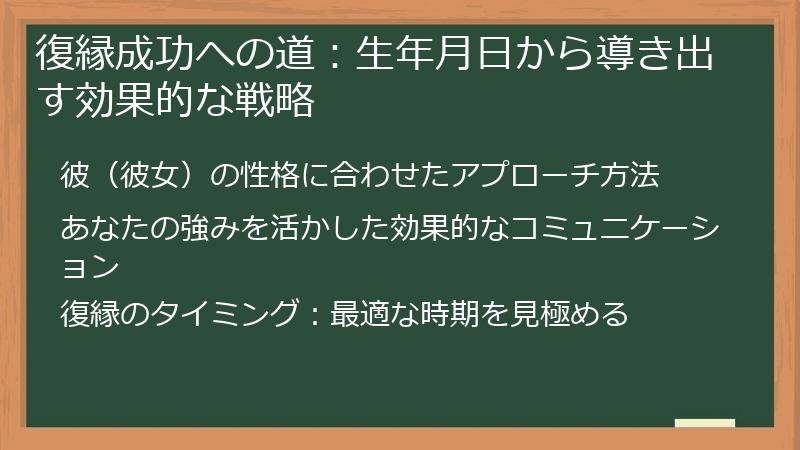 復縁成功への道：生年月日から導き出す効果的な戦略

彼（彼女）の性格に合わせたアプローチ方法

あなたの強みを活かした効果的なコミュニケーション

復縁のタイミング：最適な時期を見極める